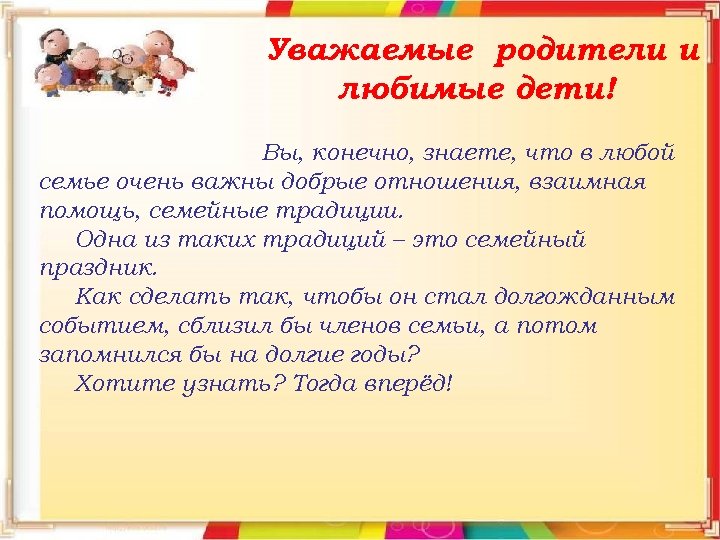 Уважаемые родители и любимые дети!

Вы, конечно, знаете, что в любой семье очень важны добрые отношения, взаимная помощь, семейные традиции.

Одна из таких традиций – это семейный праздник.

Как сделать так, чтобы он стал долгожданным событием, сблизил бы членов семьи, а потом запомнился бы на долгие годы?

Хотите узнать? Тогда вперёд!